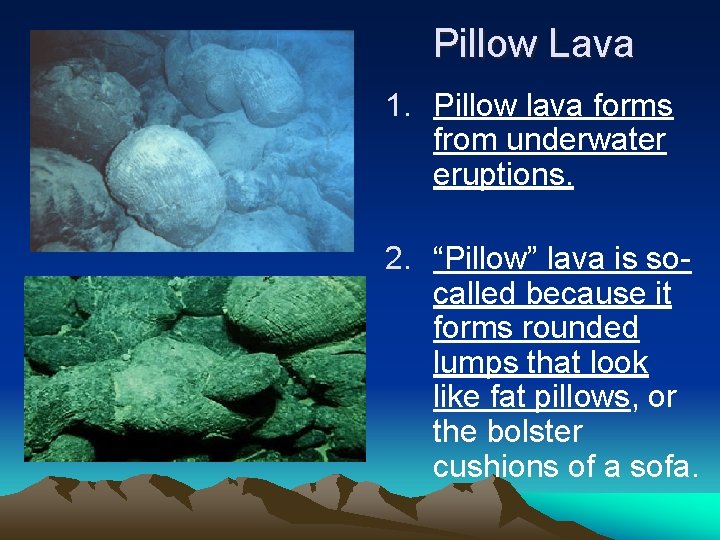 Pillow Lava

1. Pillow lava forms from underwater eruptions.

2. “Pillow” lava is so-called because it forms rounded lumps that look like fat pillows, or the bolster cushions of a sofa.